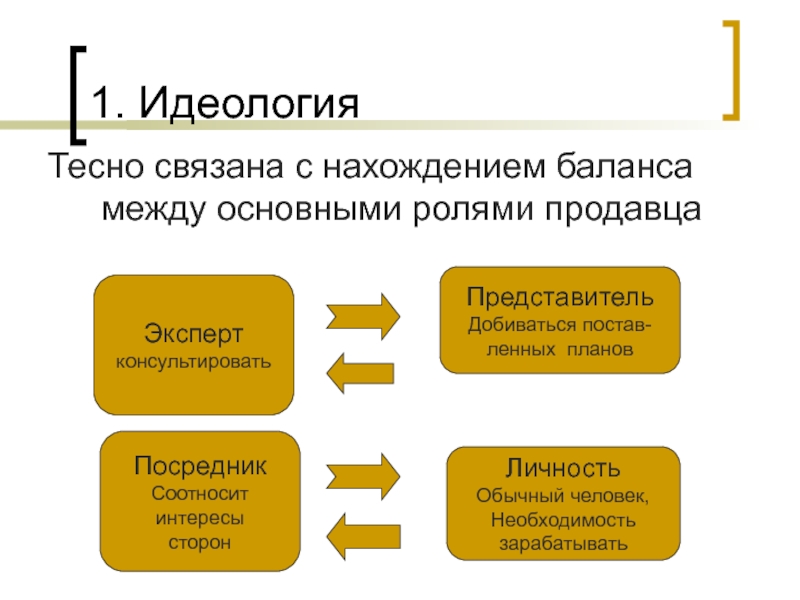 1. Идеология

Тесно связана с нахождением баланса между основными ролями продавца

Эксперт
консультировать

Представитель
Добиваться поставленных планов

Посредник
Соотносит интересы сторон

Личность
Обычный человек, Необходимость зарабатывать